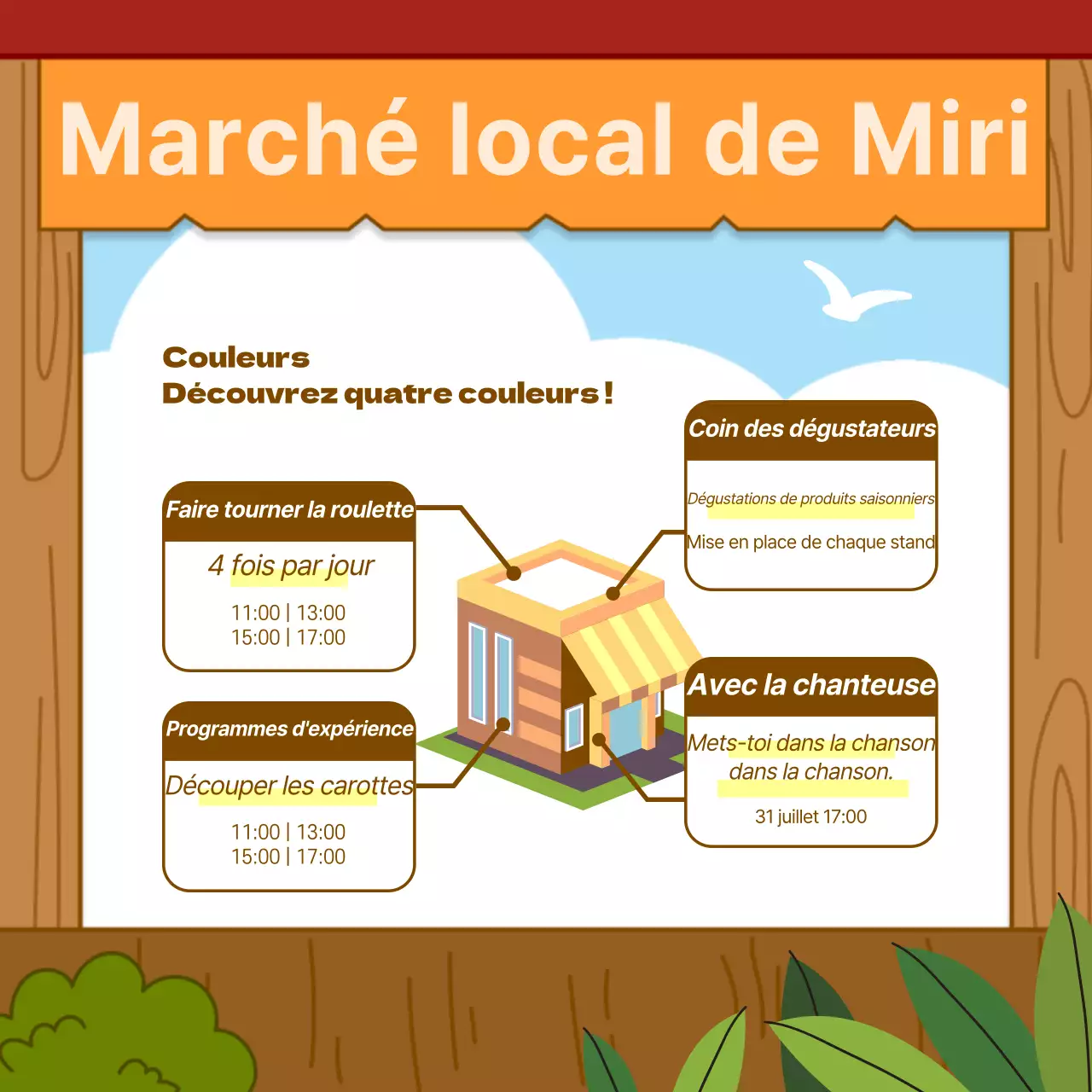 Marché local de Miri

Couleurs
Découvrez quatre couleurs !

Faire tourner la roulette

4 fois par jour

11:00 | 13:00
15:00 | 17:00

Programmes d'expérience

Découper les carottes

11:00 | 13:00
15:00 | 17:00

Coin des dégustateurs

Dégustations de produits saisonniers

Mise en place de chaque stand

Avec la chanteuse

Mets-toi dans la chanson dans la chanson.

31 juillet 17:00